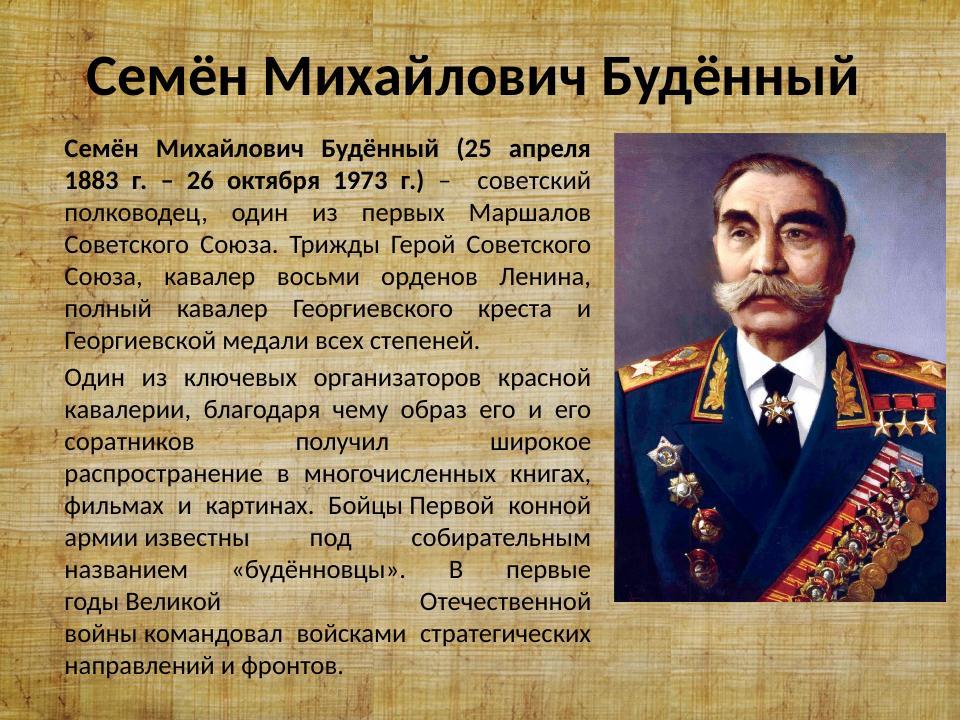 Семён Михайлович Будённый

Семён Михайлович Будённый (25 апреля 1883 г. – 26 октября 1973 г.) – советский полководец, один из первых Маршалов Советского Союза. Трижды Герой Советского Союза, кавалер восьми орденов Ленина, полный кавалер Георгиевского креста и Георгиевской медали всех степеней.

Один из ключевых организаторов красной кавалерии, благодаря чему образ его и его соратников получил широкое распространение в многочисленных книгах, фильмах и картинах. Бойцы Первой конной армии известны под собирательным названием «будённовцы». В первые годы Великой Отечественной войны командовал войсками стратегических направлений и фронтов.